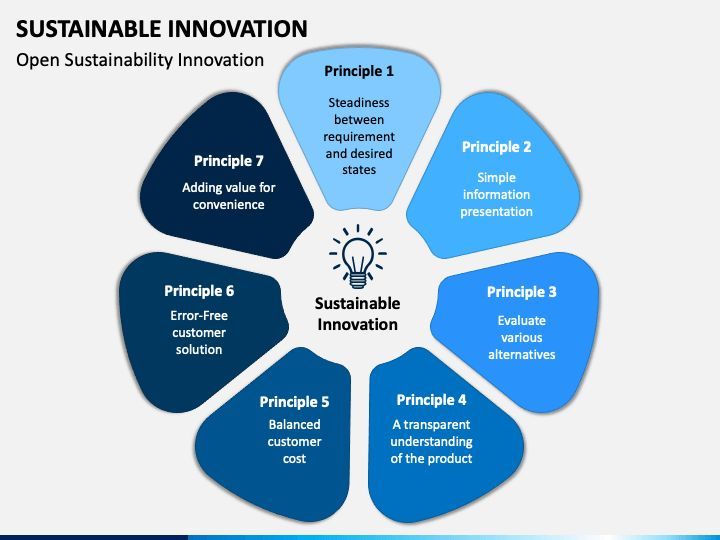 SUSTAINABLE INNOVATION

Open Sustainability Innovation

Principle 1

Steadiness between requirement and desired states

Principle 2

Simple information presentation

Principle 3

Evaluate various alternatives

Principle 4

A transparent understanding of the product

Principle 5

Balanced customer cost

Principle 6

Error-Free customer solution

Principle 7

Adding value for convenience

Sustainable Innovation